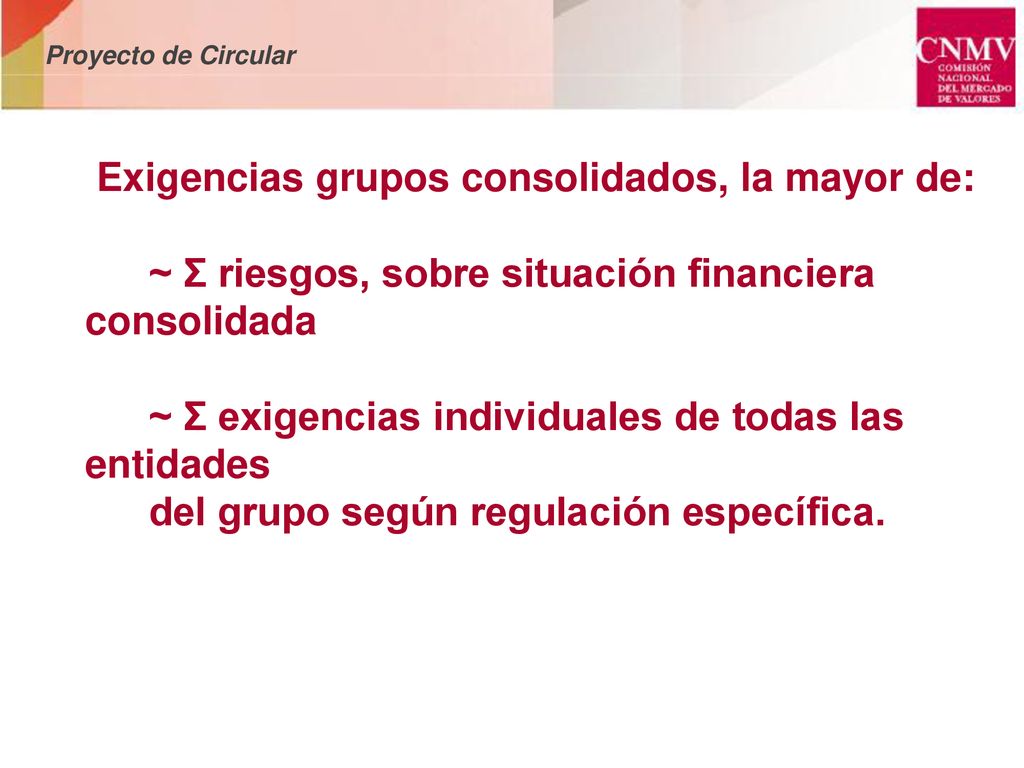 Proyecto de Circular

CNMV
COMISIÓN NACIONAL DEL MERCADO DE VALORES

Exigencias grupos consolidados, la mayor de:

~ Σ riesgos, sobre situación financiera consolidada

~ Σ exigencias individuales de todas las entidades del grupo según regulación específica.